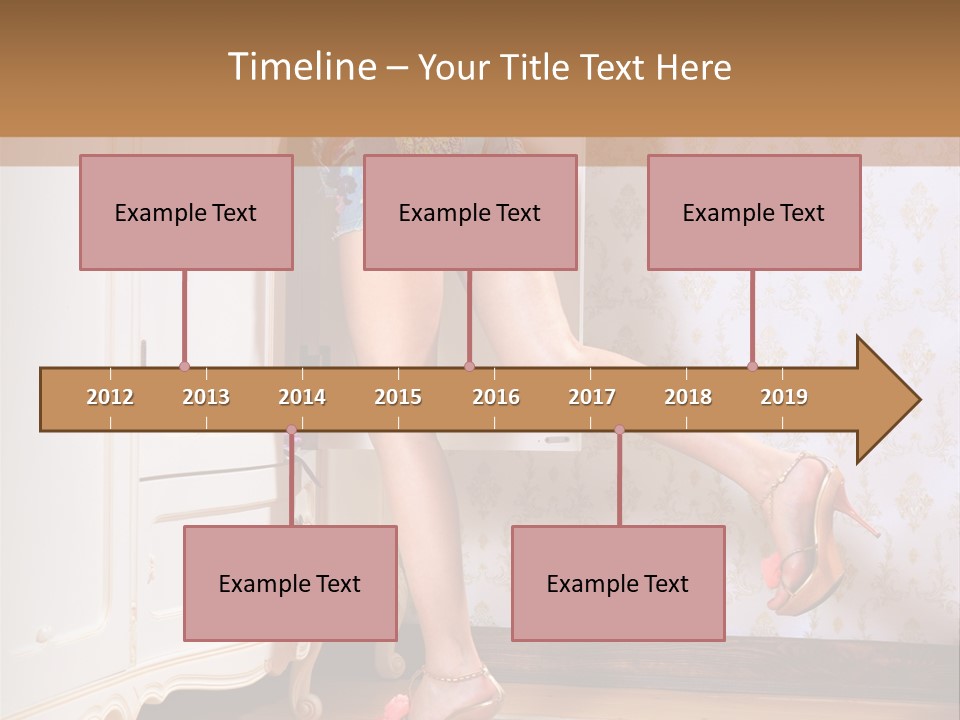 Timeline – Your Title Text Here

Example Text

Example Text

Example Text

2012 2013 2014 2015 2016 2017 2018 2019

Example Text

Example Text